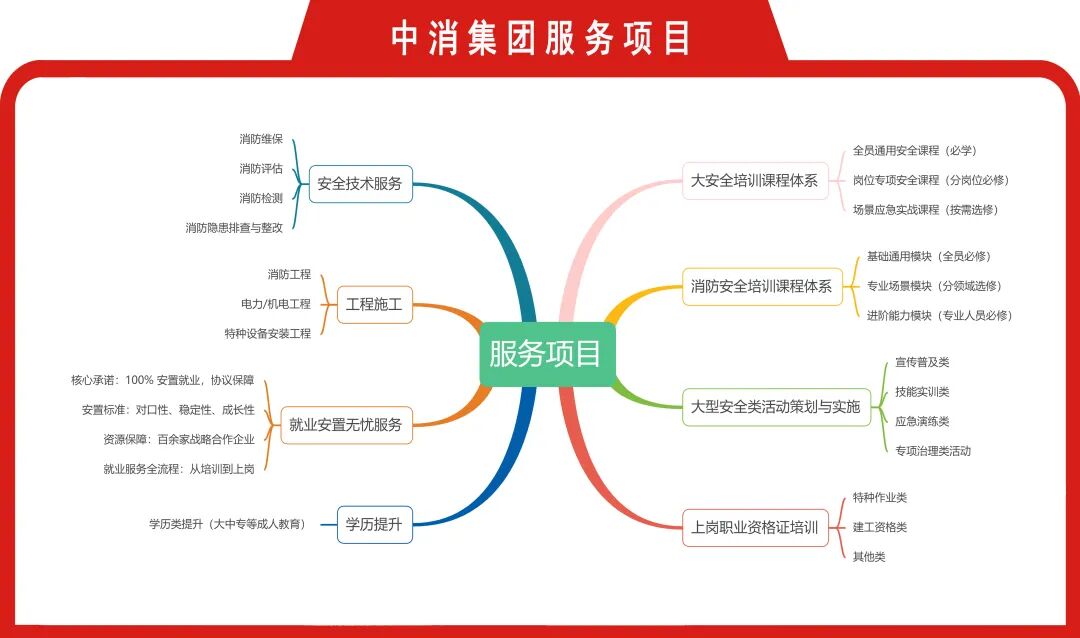 中消集团服务项目

服务项目

安全技术服务
消防维保
消防评估
消防检测
消防隐患排查与整改

工程施工
消防工程
电力/机电工程
特种设备安装工程

就业安置无忧服务
核心承诺：100% 安置就业，协议保障
安置标准：对口性、稳定性、成长性
资源保障：百余家战略合作企业
就业服务全流程：从培训到上岗

学历提升
学历类提升（大中专等成人教育）

大安全培训课程体系
全员通用安全课程（必学）
岗位专项安全课程（分岗位必修）
场景应急实战课程（按需选修）

消防安全培训课程体系
基础通用模块（全员必修）
专业场景模块（分领域选修）
进阶能力模块（专业人员必修）

大型安全类活动策划与实施
宣传普及类
技能实训类
应急演练类
专项治理类活动

上岗职业资格证培训
特种作业类
建工资格类
其他类